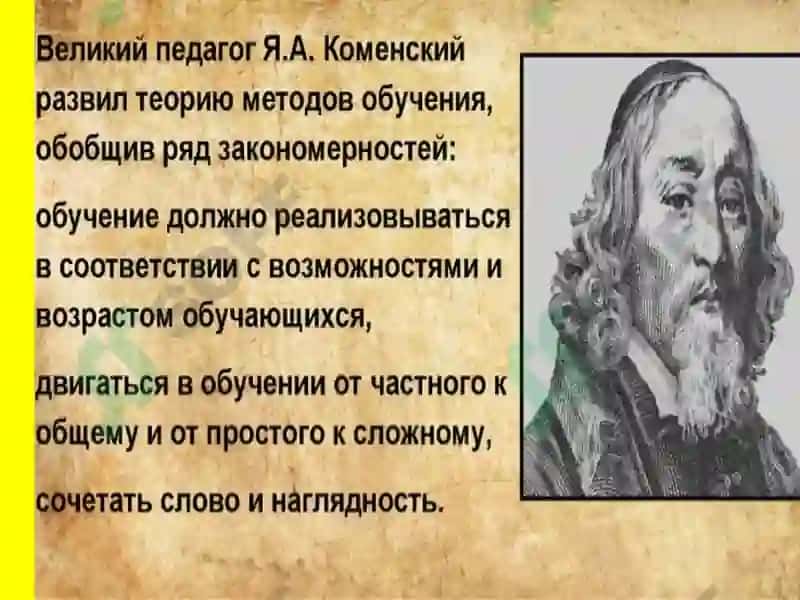 Великий педагог Я.А. Коменский развил теорию методов обучения, обобщив ряд закономерностей:

обучение должно реализовываться в соответствии с возможностями и возрастом обучающихся,

двигаться в обучении от частного к общему и от простого к сложному,

сочетать слово и наглядность.